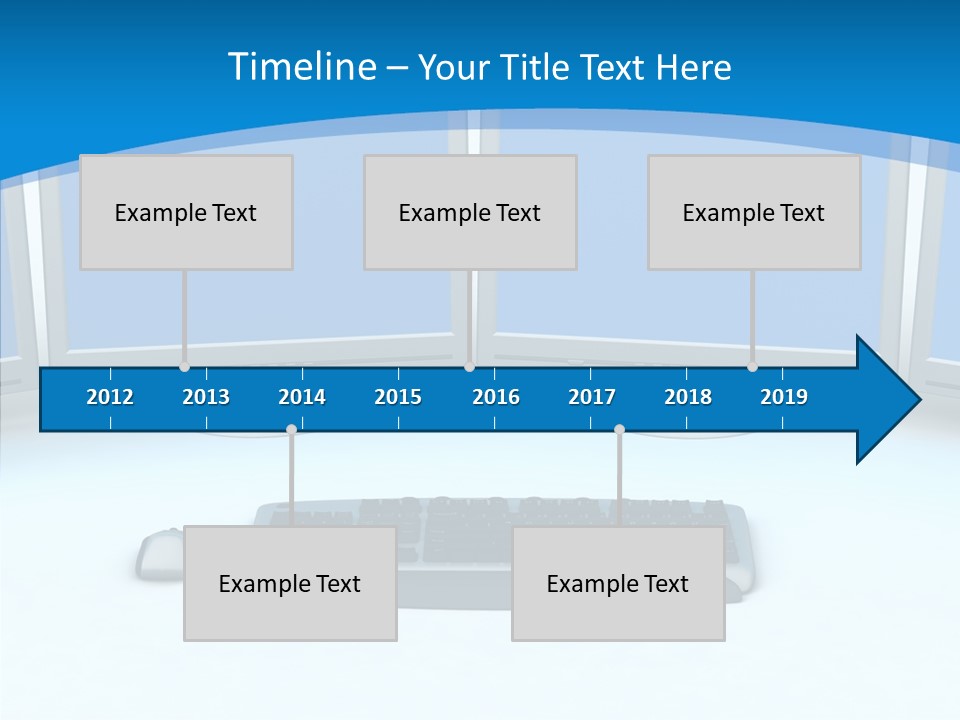 Timeline – Your Title Text Here

Example Text

Example Text

Example Text

2012 2013 2014 2015 2016 2017 2018 2019

Example Text

Example Text